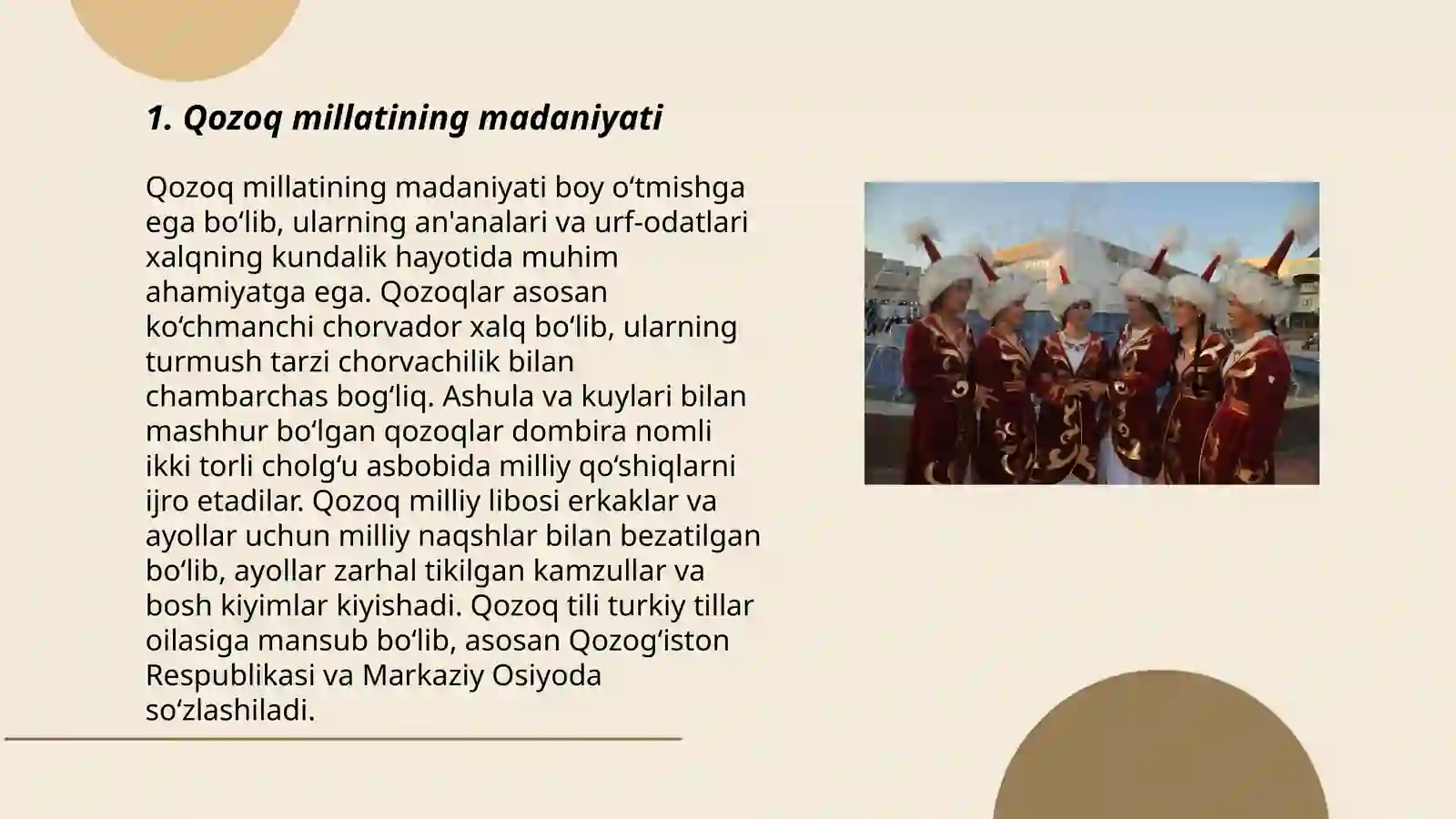 1. Qozoq millatining madaniyati

Qozoq millatining madaniyati boy oʻtmishga ega boʻlib, ularning an'analari va urf-odatlari xalqning kundalik hayotida muhim ahamiyatga ega. Qozoqlar asosan koʻchmanchi chorvador xalq boʻlib, ularning turmush tarzi chorvachilik bilan chambarchas bogʻliq. Ashula va kuylari bilan mashhur boʻlgan qozoqlar dombira nomli ikki torli cholgʻu asbobida milliy qoʻshiqlarni ijro etadilar. Qozoq milliy libosi erkaklar va ayollar uchun milliy naqshlar bilan bezatilgan boʻlib, ayollar zarhal tikilgan kamzullar va bosh kiyimlar kiyishadi. Qozoq tili turkiy tillar oilasiga mansub boʻlib, asosan Qozogʻiston Respublikasi va Markaziy Osiyoda soʻzlashiladi.